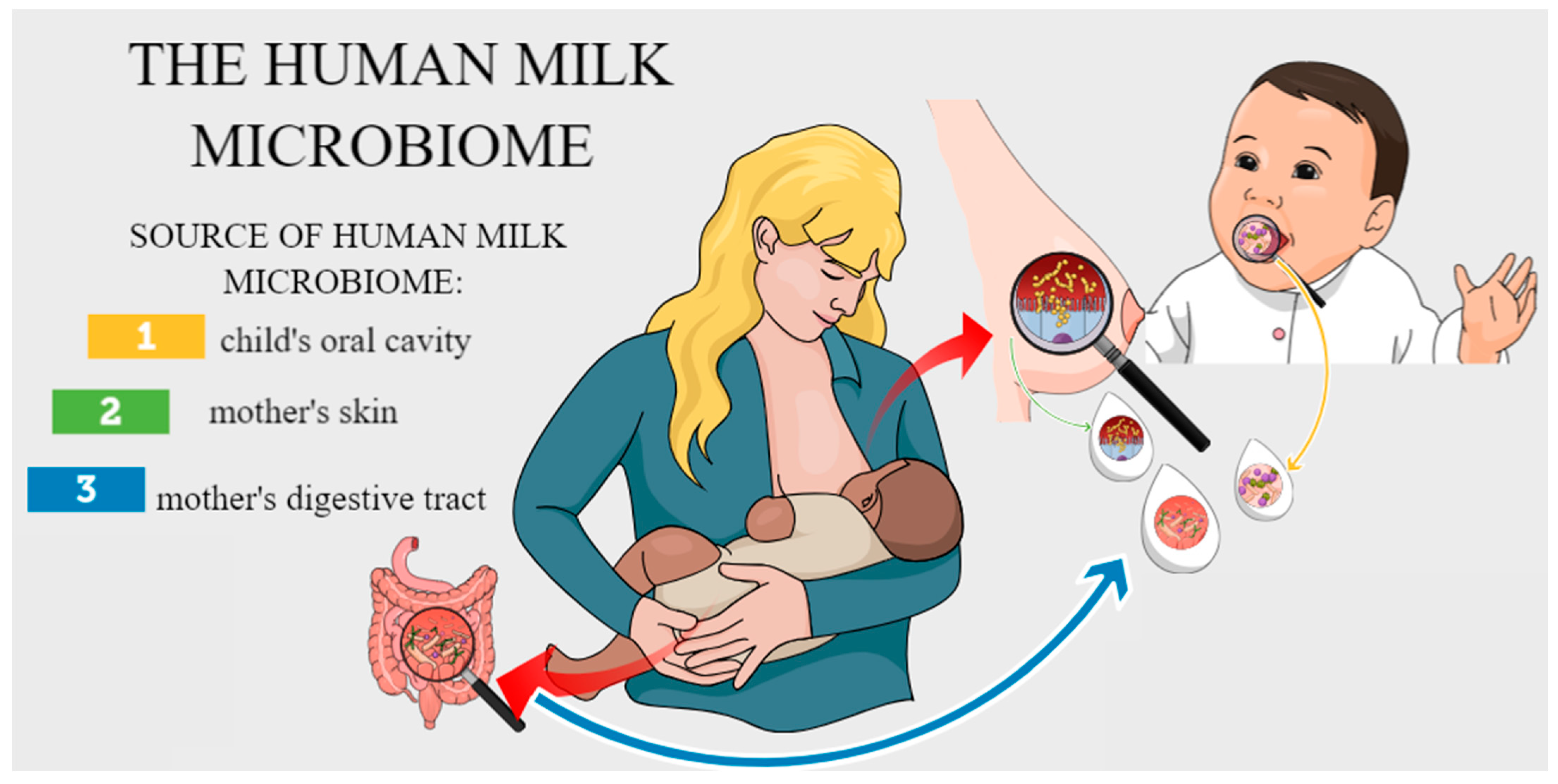 THE HUMAN MILK MICROBIOME

SOURCE OF HUMAN MILK MICROBIOME:

1 child's oral cavity

2 mother's skin

3 mother's digestive tract